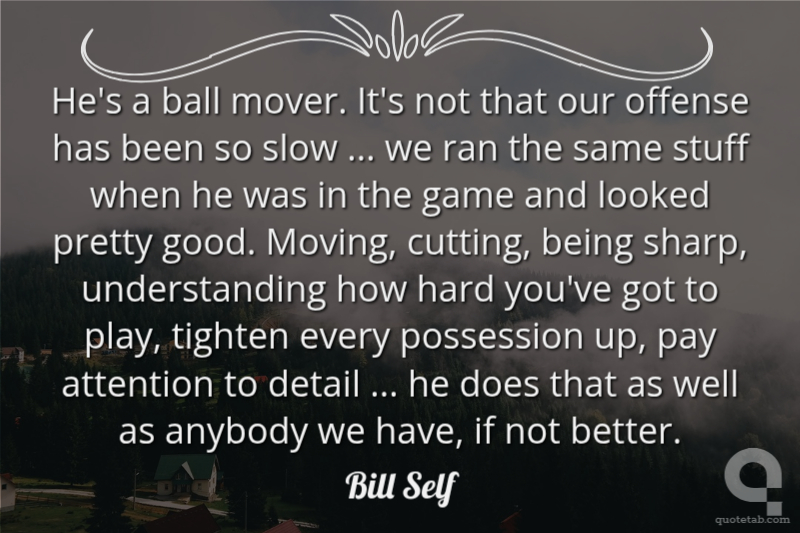 He's a ball mover. It's not that our offense has been so slow ... we ran the same stuff when he was in the game and looked pretty good. Moving, cutting, being sharp, understanding how hard you've got to play, tighten every possession up, pay attention to detail ... he does that as well as anybody we have, if not better.

Bill Self

quotetab.com